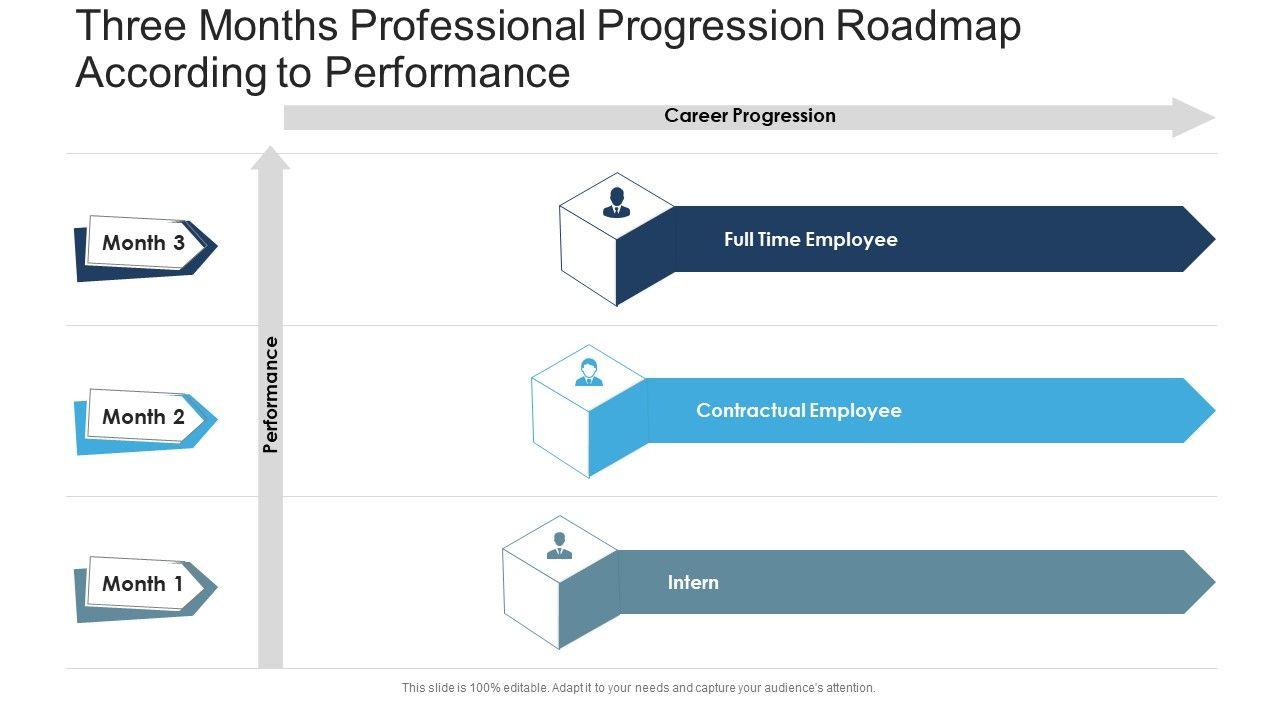 Three Months Professional Progression Roadmap According to Performance

Career Progression

Performance

Month 3

Full Time Employee

Month 2

Contractual Employee

Month 1

Intern

This slide is 100% editable. Adapt it to your needs and capture your audience's attention.